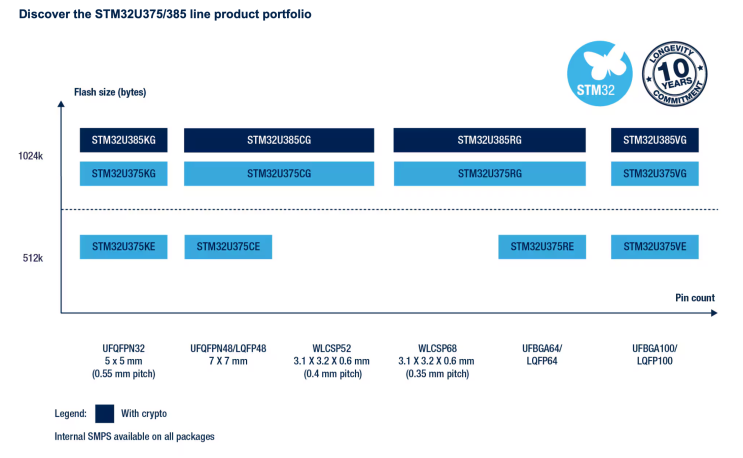 Discover the STM32U375/385 line product portfolio

STM32

LONGEVITY 10 YEARS COMMITMENT

Flash size (bytes)

1024k

STM32U385KG

STM32U385CG

STM32U385RG

STM32U385VG

STM32U375KG

STM32U375CG

STM32U375RG

STM32U375VG

512k

STM32U375KE

STM32U375CE

STM32U375RE

STM32U375VE

Pin count

UFQFPN32
5 x 5 mm
(0.55 mm pitch)

UFQFPN48/LQFP48
7 X 7 mm

WLCSP52
3.1 X 3.2 X 0.6 mm
(0.4 mm pitch)

WLCSP68
3.1 X 3.2 X 0.6 mm
(0.35 mm pitch)

UFBGA64/
LQFP64

UFBGA100/
LQFP100

Legend: With crypto

Internal SMPS available on all packages